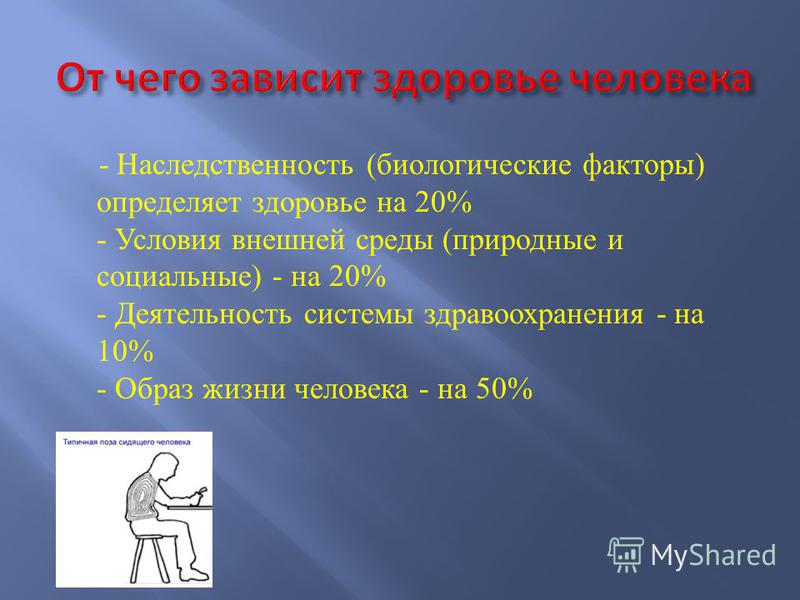 От чего зависит здоровье человека

- Наследственность (биологические факторы) определяет здоровье на 20%
- Условия внешней среды (природные и социальные) - на 20%
- Деятельность системы здравоохранения - на 10%
- Образ жизни человека - на 50%

Типичная поза сидящего человека

MyShared